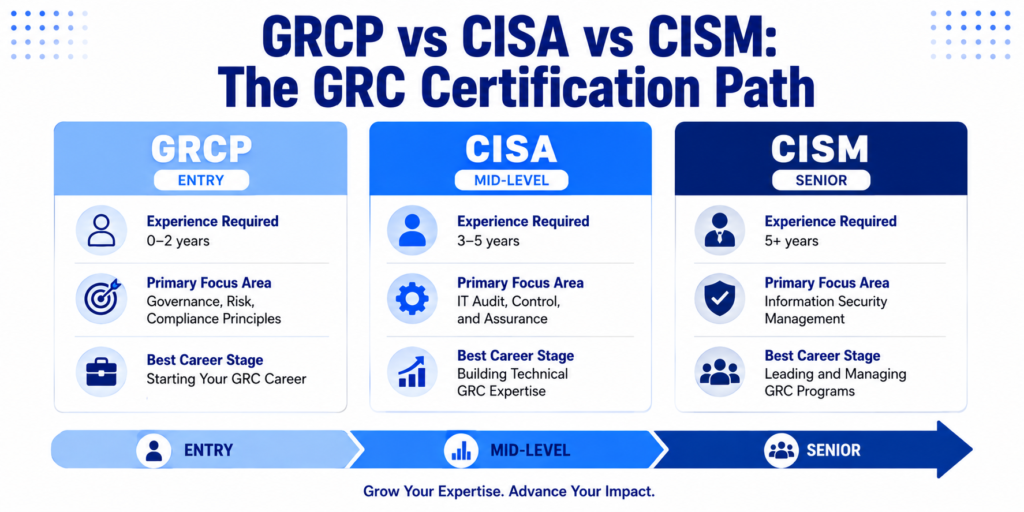 GRCP vs CISA vs CISM:
The GRC Certification Path

GRCP
ENTRY

Experience Required
0–2 years

Primary Focus Area
Governance, Risk, Compliance Principles

Best Career Stage
Starting Your GRC Career

CISA
MID-LEVEL

Experience Required
3–5 years

Primary Focus Area
IT Audit, Control, and Assurance

Best Career Stage
Building Technical GRC Expertise

CISM
SENIOR

Experience Required
5+ years

Primary Focus Area
Information Security Management

Best Career Stage
Leading and Managing GRC Programs

ENTRY
MID-LEVEL
SENIOR

Grow Your Expertise. Advance Your Impact.